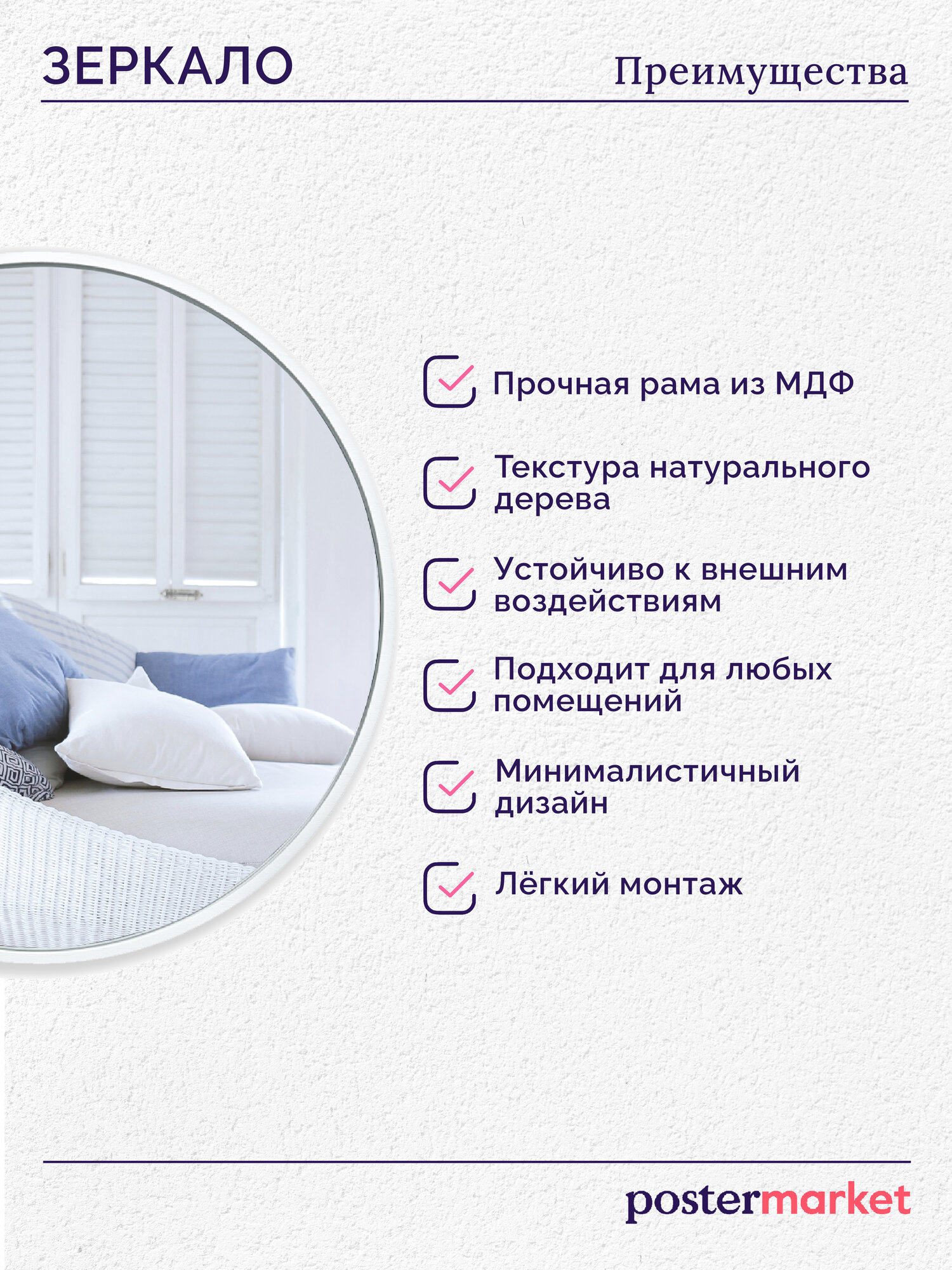 ЗЕРКАЛО

Преимущества

Прочная рама из МДФ

Текстура натурального дерева

Устойчиво к внешним воздействиям

Подходит для любых помещений

Минималистичный дизайн

Лёгкий монтаж

postermarket